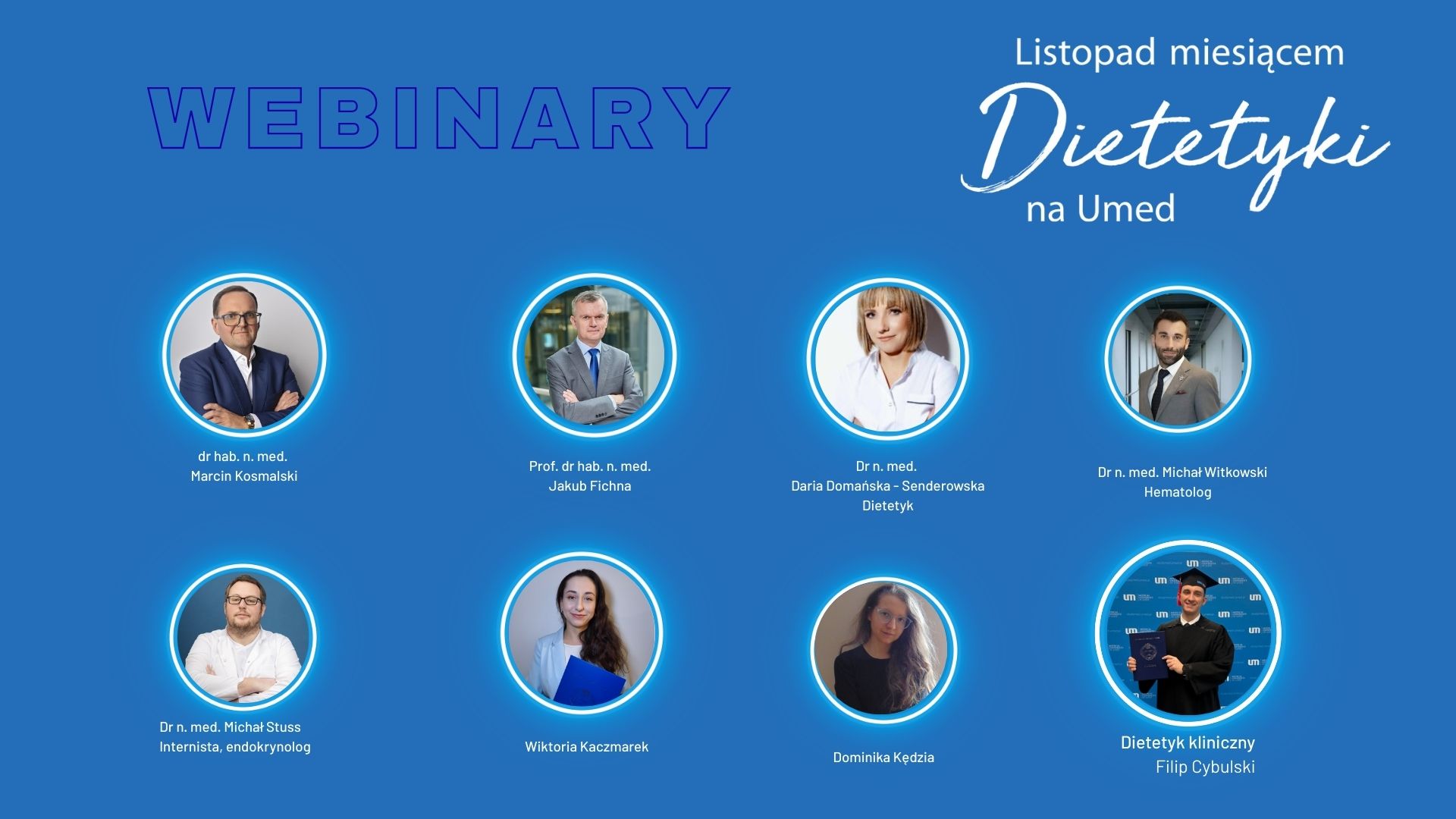 WEBINARY

Listopad miesiącem Dietetyki na Umed

dr hab. n. med.
Marcin Kosmalski

Prof. dr hab. n. med.
Jakub Fichna

Dr n. med.
Daria Domańska - Senderowska
Dietetyk

Dr n. med. Michał Witkowski
Hematolog

Dr n. med. Michał Stuss
Internista, endokrynolog

Wiktoria Kaczmarek

Dominika Kędzia

Dietetyk kliniczny
Filip Cybulski